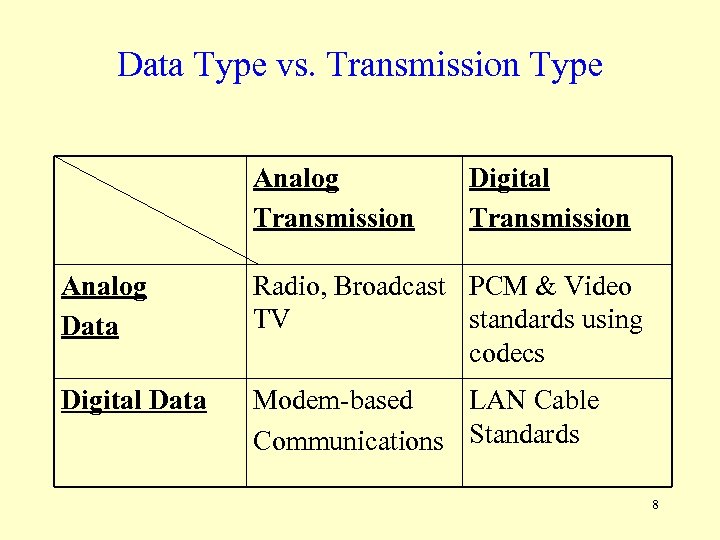 Data Type vs. Transmission Type

|  | Analog Transmission | Digital Transmission |
|---|---|---|
| Analog Data | Radio, Broadcast TV | PCM & Video standards using codecs |
| Digital Data | Modem-based Communications | LAN Cable Standards |

8